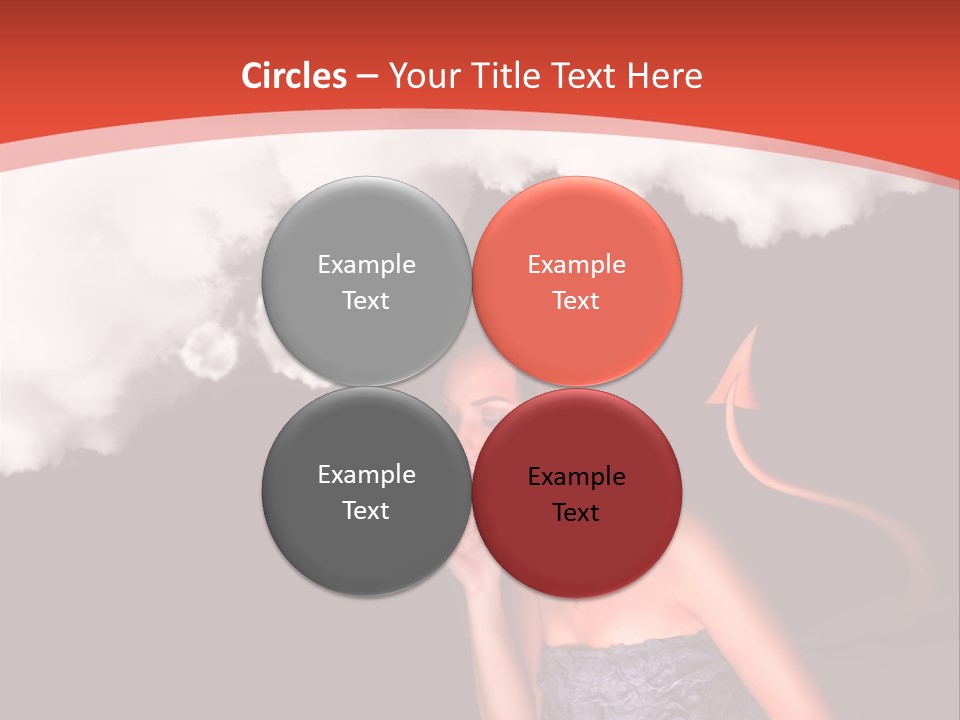 Circles – Your Title Text Here

Example Text

Example Text

Example Text

Example Text